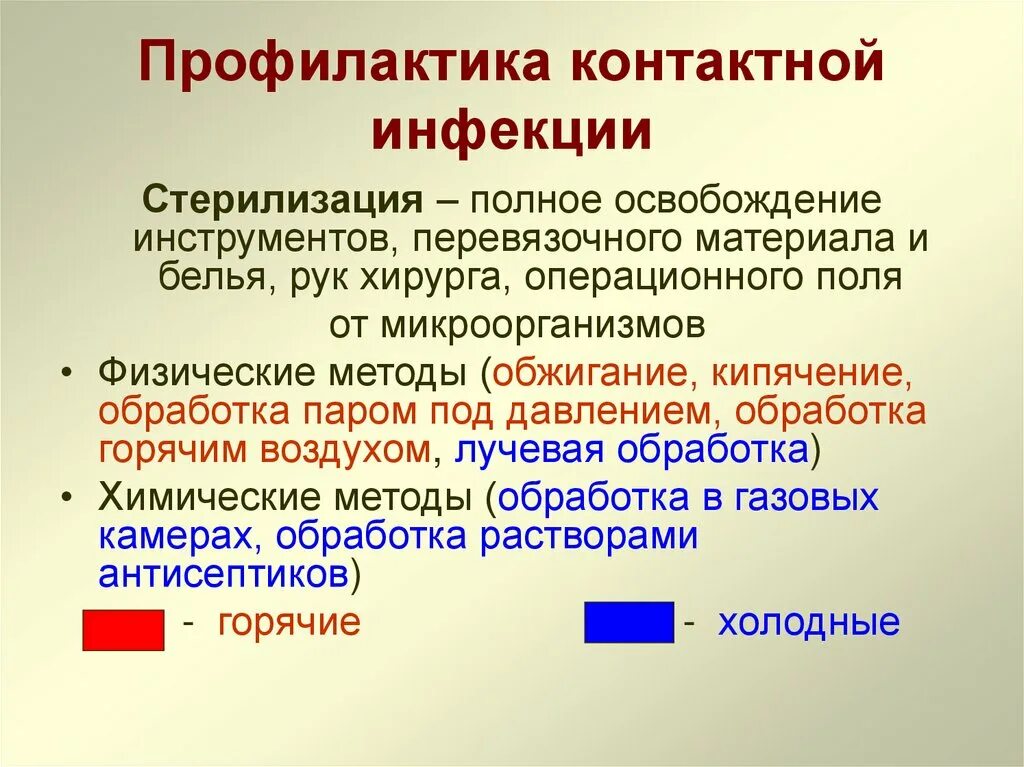 Профилактика контактной инфекции

Стерилизация – полное освобождение инструментов, перевязочного материала и белья, рук хирурга, операционного поля от микроорганизмов

• Физические методы (обжигание, кипячение, обработка паром под давлением, обработка горячим воздухом, лучевая обработка)

• Химические методы (обработка в газовых камерах, обработка растворами антисептиков)

- горячие - холодные